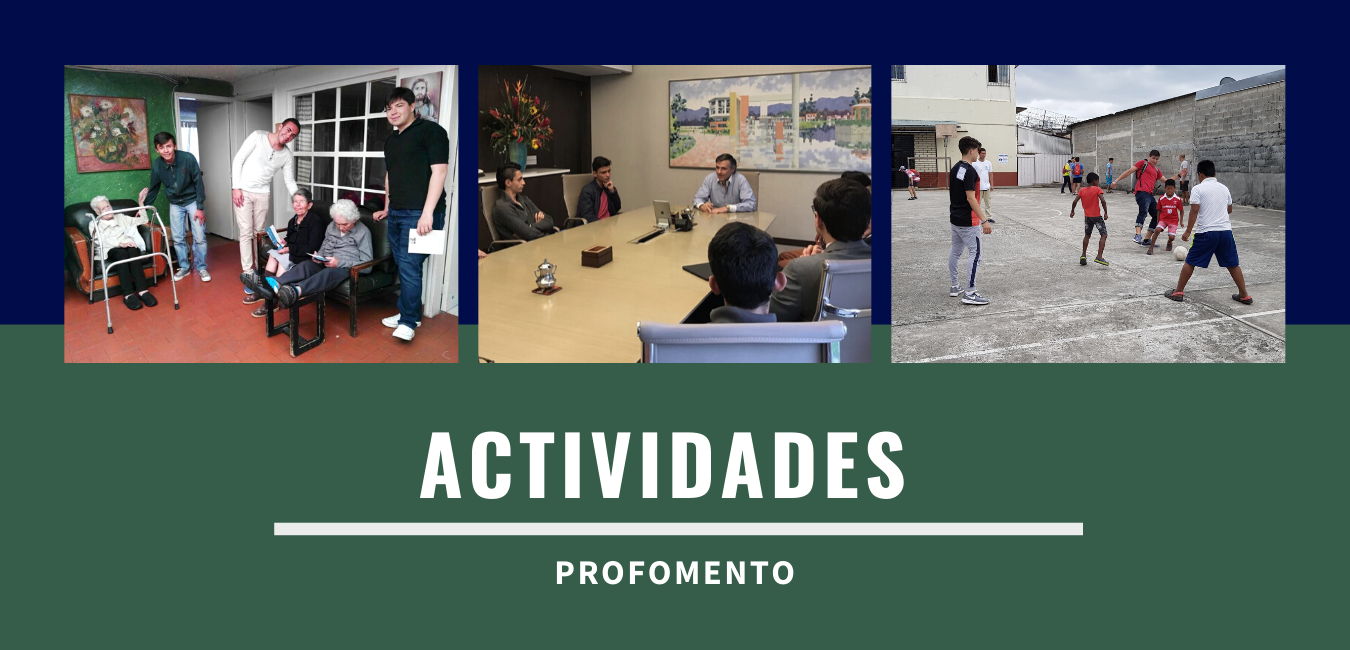 ACTIVIDADES

PROFOMENTO